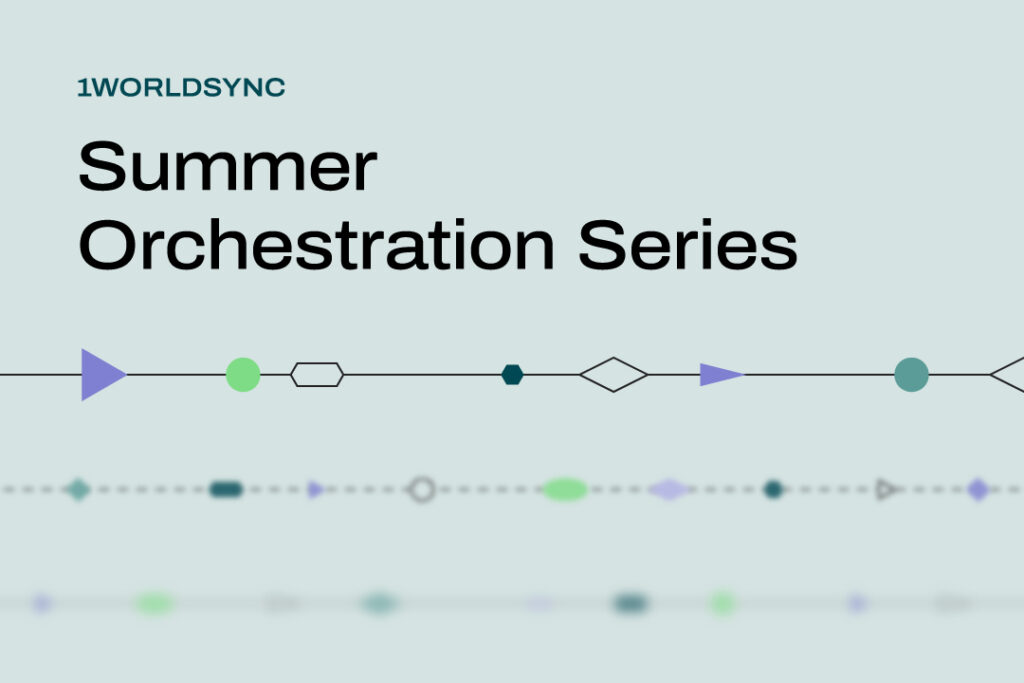 1WORLDSYNC

Summer Orchestration Series